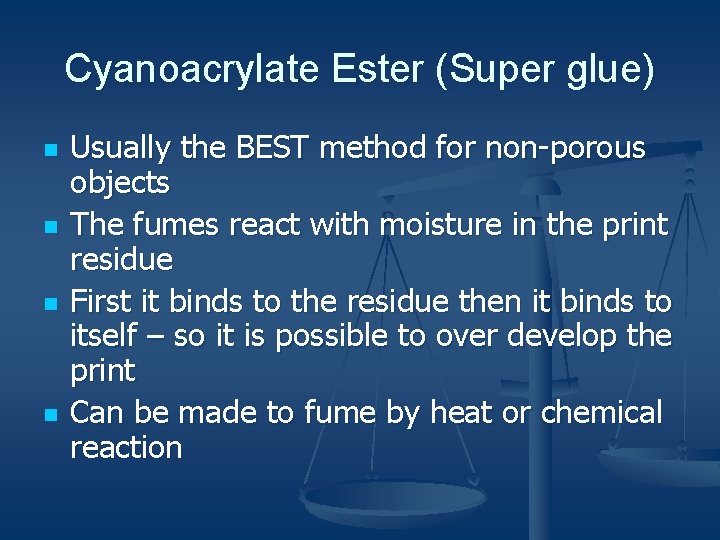 Cyanoacrylate Ester (Super glue)

- Usually the BEST method for non-porous objects
- The fumes react with moisture in the print residue
- First it binds to the residue then it binds to itself – so it is possible to over develop the print
- Can be made to fume by heat or chemical reaction